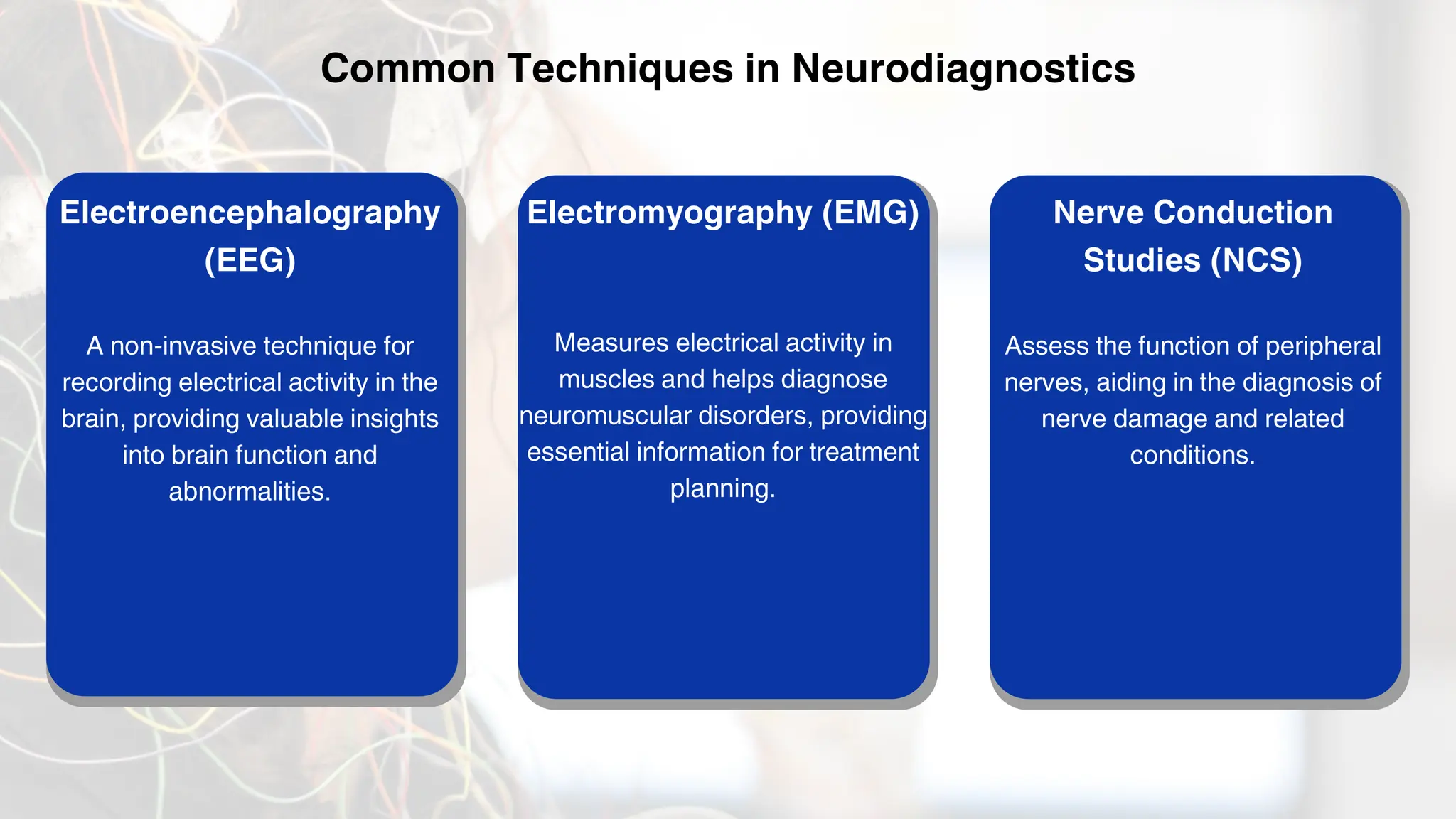 Common Techniques in Neurodiagnostics

Electroencephalography (EEG)

A non-invasive technique for recording electrical activity in the brain, providing valuable insights into brain function and abnormalities.

Electromyography (EMG)

Measures electrical activity in muscles and helps diagnose neuromuscular disorders, providing essential information for treatment planning.

Nerve Conduction Studies (NCS)

Assess the function of peripheral nerves, aiding in the diagnosis of nerve damage and related conditions.